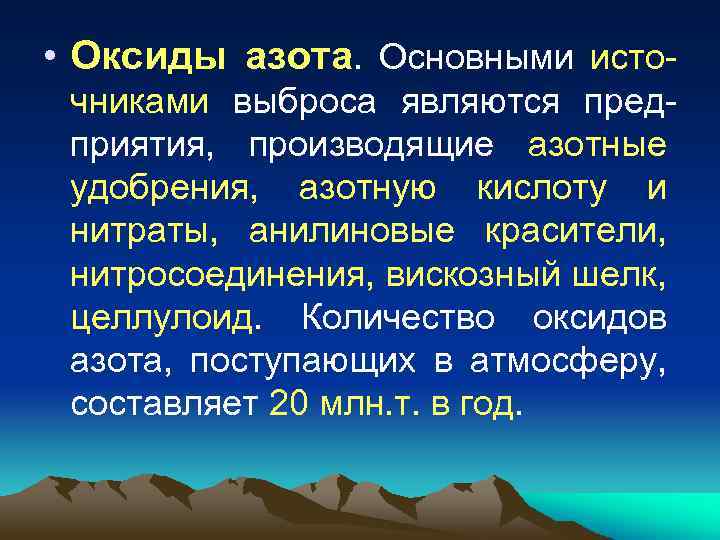 • Оксиды азота. Основными источниками выброса являются предприятия, производящие азотные удобрения, азотную кислоту и нитраты, анилиновые красители, нитросоединения, вискозный шелк, целлулоид. Количество оксидов азота, поступающих в атмосферу, составляет 20 млн.т. в год.